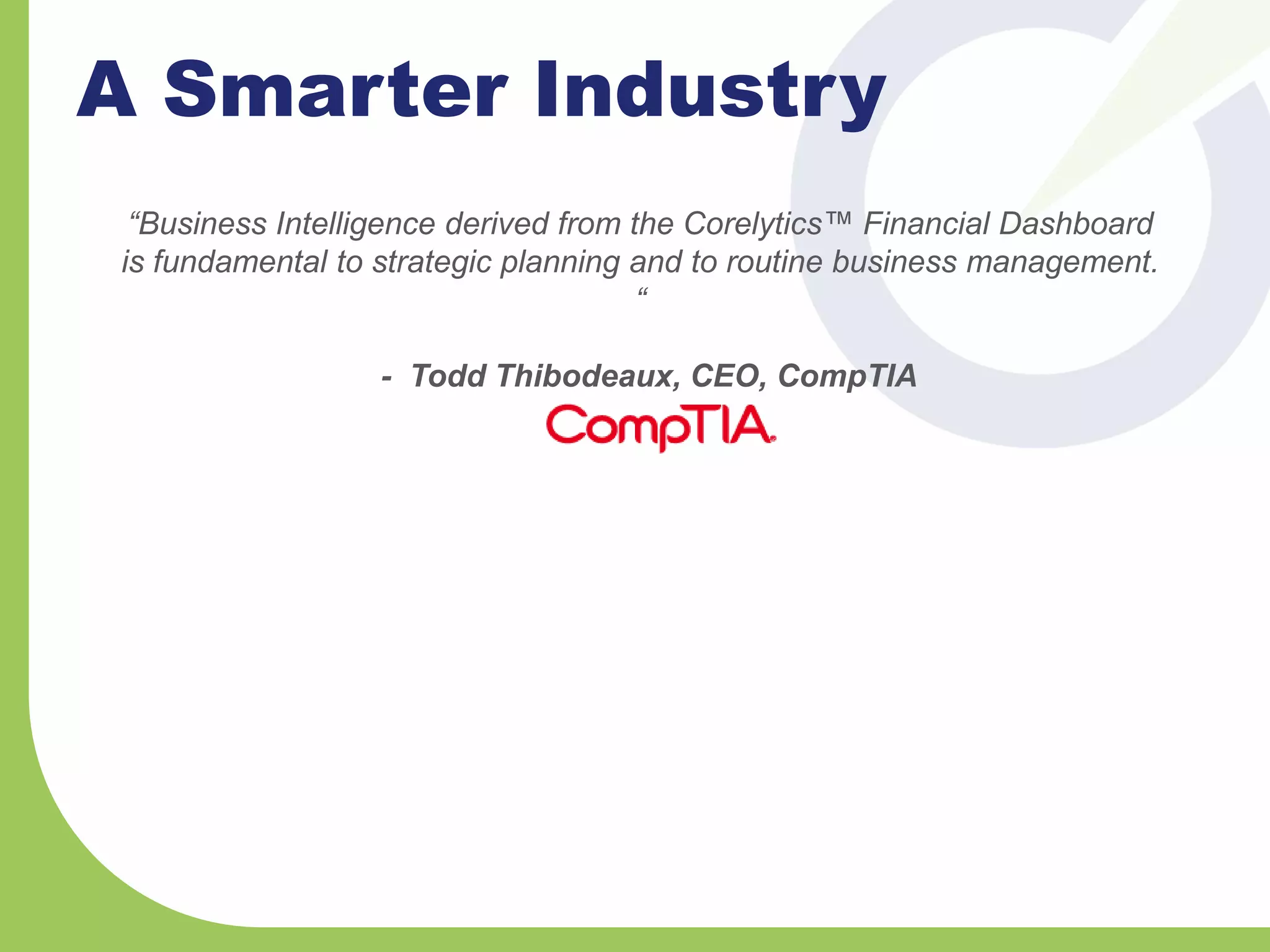 A Smarter Industry

“Business Intelligence derived from the Corelytics™ Financial Dashboard is fundamental to strategic planning and to routine business management. “

- Todd Thibodeaux, CEO, CompTIA

CompTIA.